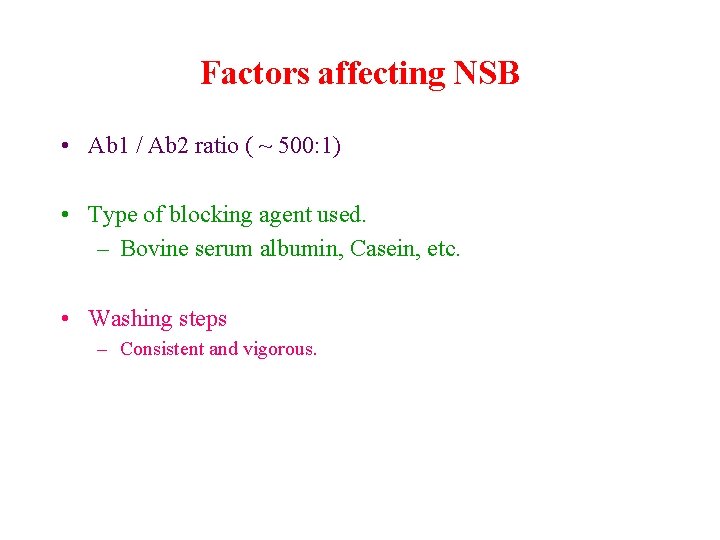 Factors affecting NSB

• Ab1 / Ab2 ratio ( ~ 500:1)

• Type of blocking agent used.
– Bovine serum albumin, Casein, etc.

• Washing steps
– Consistent and vigorous.